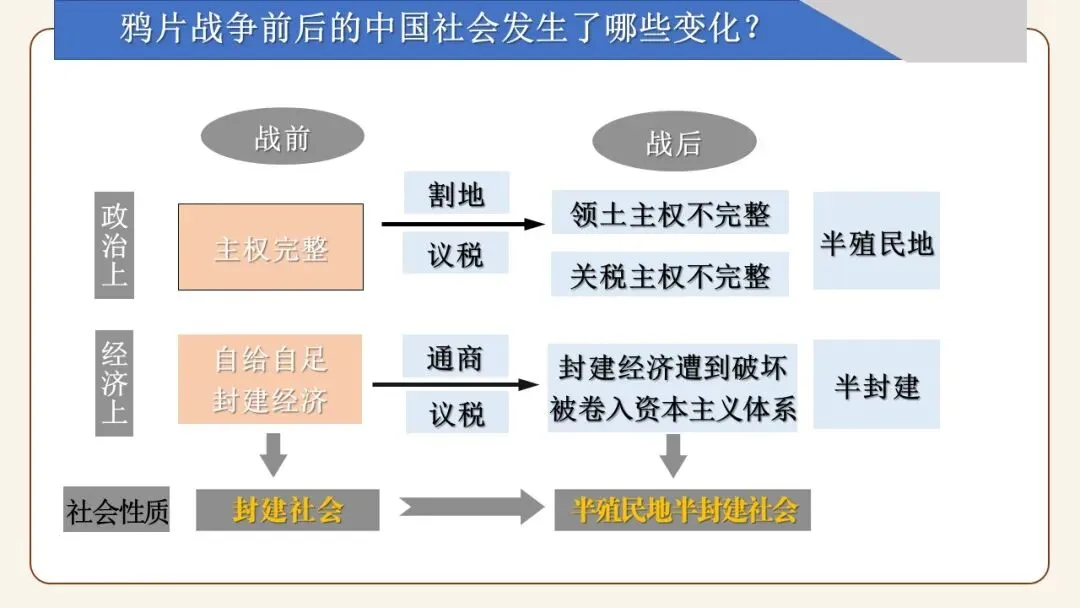 鸦片战争前后的中国社会发生了哪些变化？

战前

战后

政治上

主权完整

割地

议税

领土主权不完整

关税主权不完整

半殖民地

经济上

自给自足
封建经济

通商

议税

封建经济遭到破坏
被卷入资本主义体系

半封建

社会性质

封建社会

半殖民地半封建社会